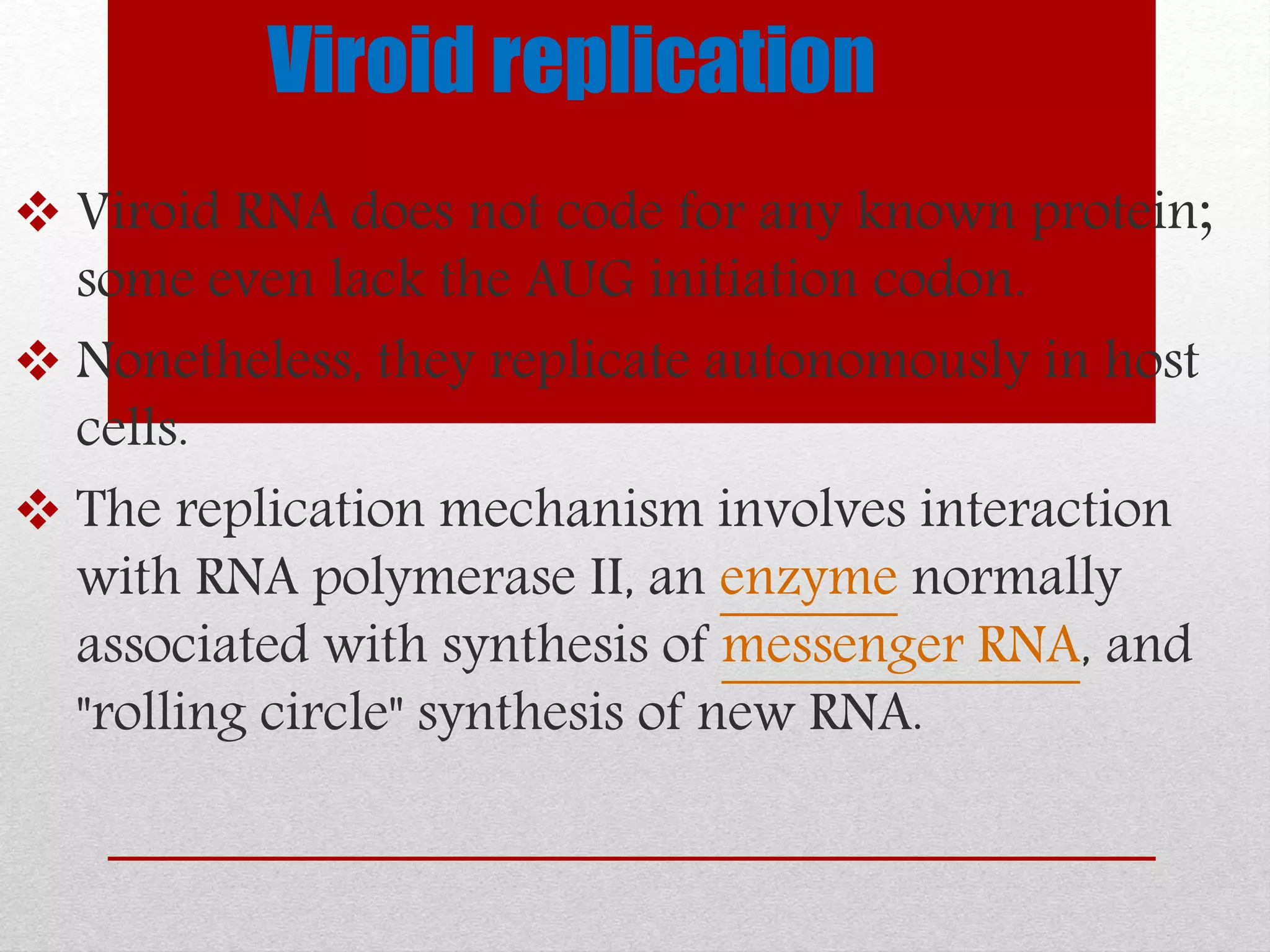 Viroid replication

❖ Viroid RNA does not code for any known protein; some even lack the AUG initiation codon.

❖ Nonetheless, they replicate autonomously in host cells.

❖ The replication mechanism involves interaction with RNA polymerase II, an enzyme normally associated with synthesis of messenger RNA, and "rolling circle" synthesis of new RNA.